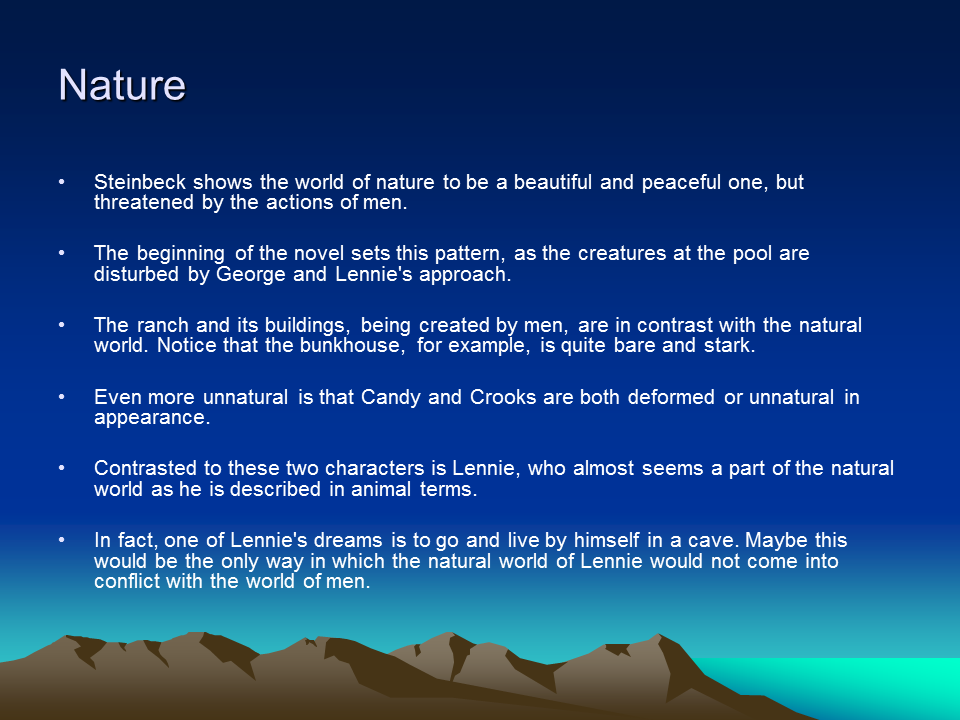 Nature

• Steinbeck shows the world of nature to be a beautiful and peaceful one, but threatened by the actions of men.

• The beginning of the novel sets this pattern, as the creatures at the pool are disturbed by George and Lennie's approach.

• The ranch and its buildings, being created by men, are in contrast with the natural world. Notice that the bunkhouse, for example, is quite bare and stark.

• Even more unnatural is that Candy and Crooks are both deformed or unnatural in appearance.

• Contrasted to these two characters is Lennie, who almost seems a part of the natural world as he is described in animal terms.

• In fact, one of Lennie's dreams is to go and live by himself in a cave. Maybe this would be the only way in which the natural world of Lennie would not come into conflict with the world of men.